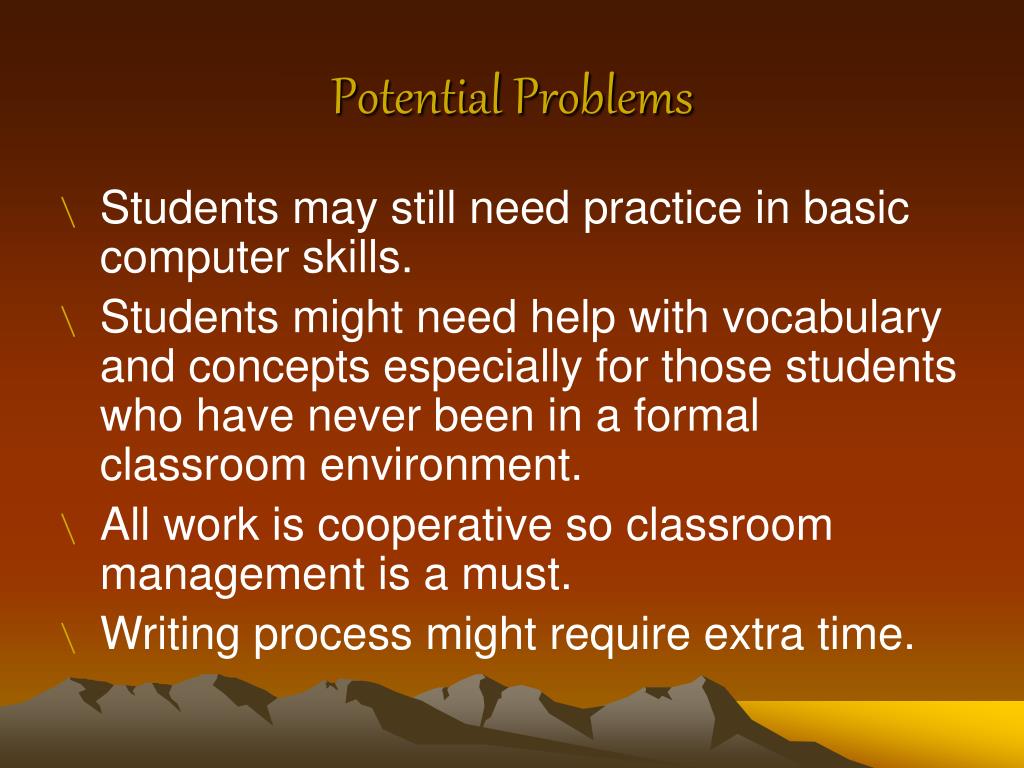 Potential Problems

\ Students may still need practice in basic computer skills.

\ Students might need help with vocabulary and concepts especially for those students who have never been in a formal classroom environment.

\ All work is cooperative so classroom management is a must.

\ Writing process might require extra time.